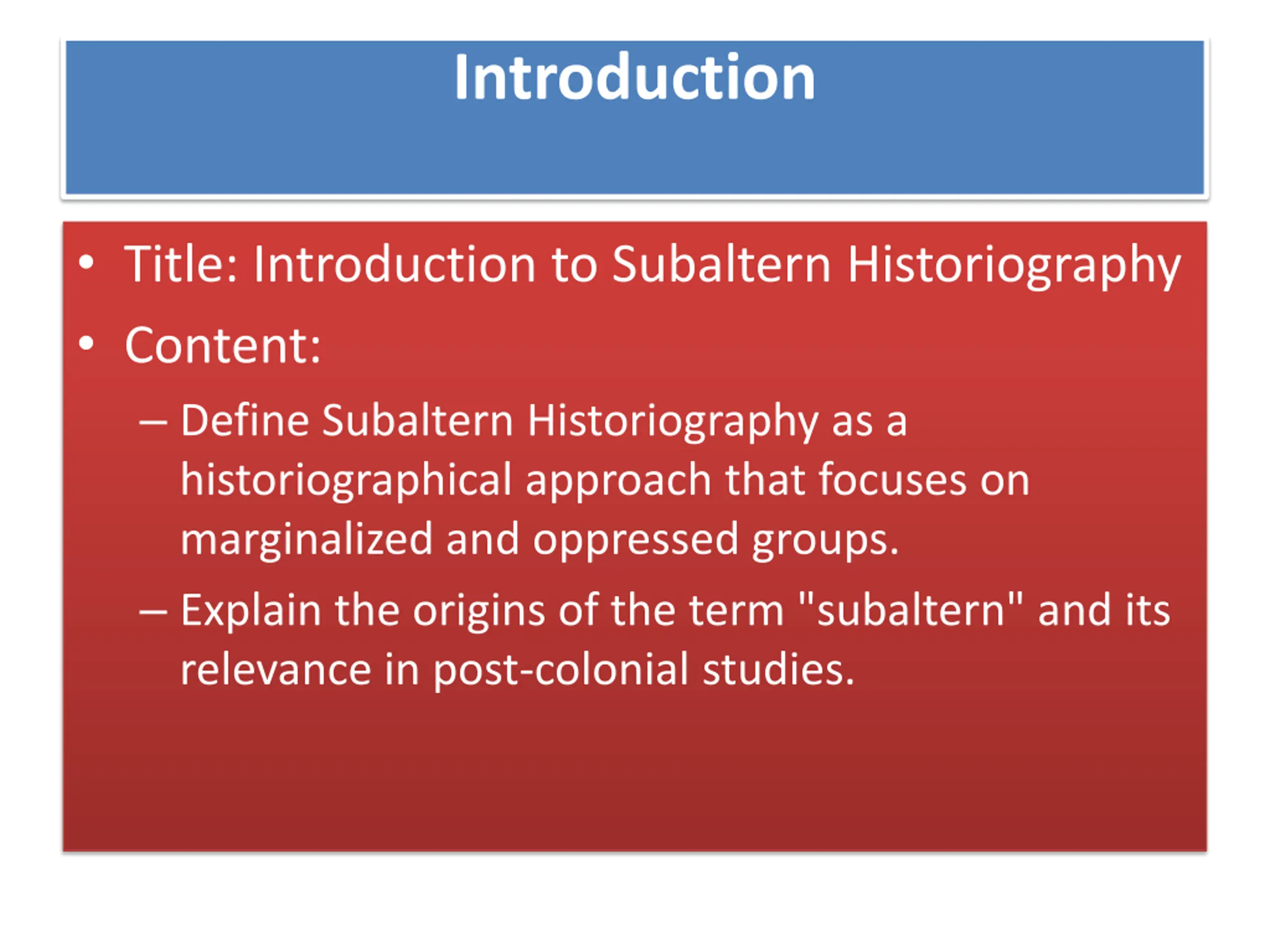 Introduction

• Title: Introduction to Subaltern Historiography

• Content:

– Define Subaltern Historiography as a historiographical approach that focuses on marginalized and oppressed groups.

– Explain the origins of the term "subaltern" and its relevance in post-colonial studies.